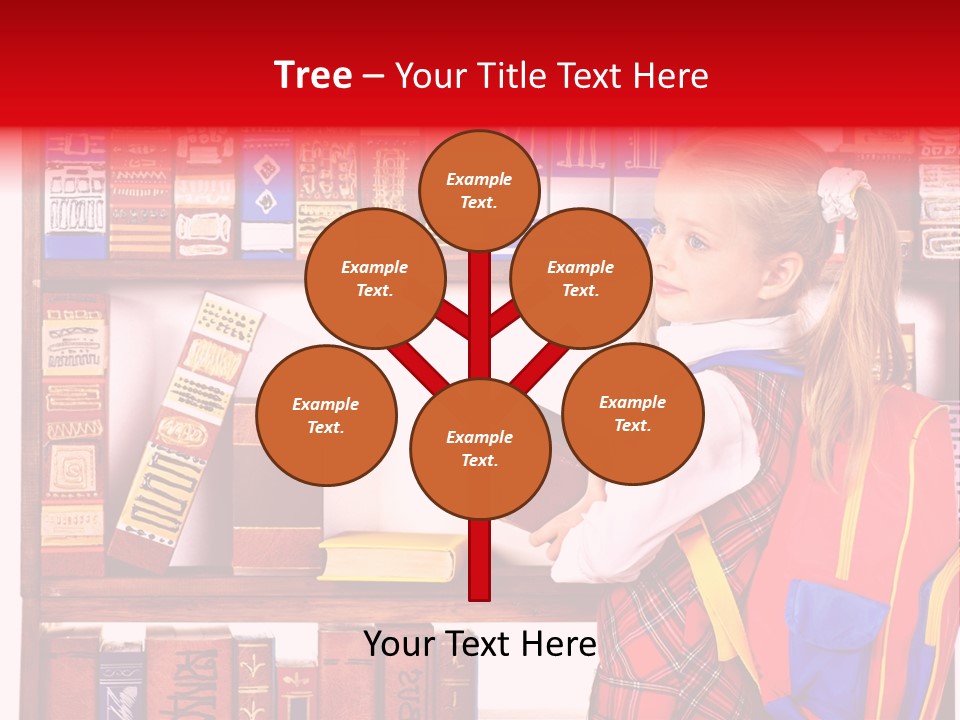 Tree – Your Title Text Here

Example Text.

Example Text.

Example Text.

Example Text.

Example Text.

Example Text.

Your Text Here